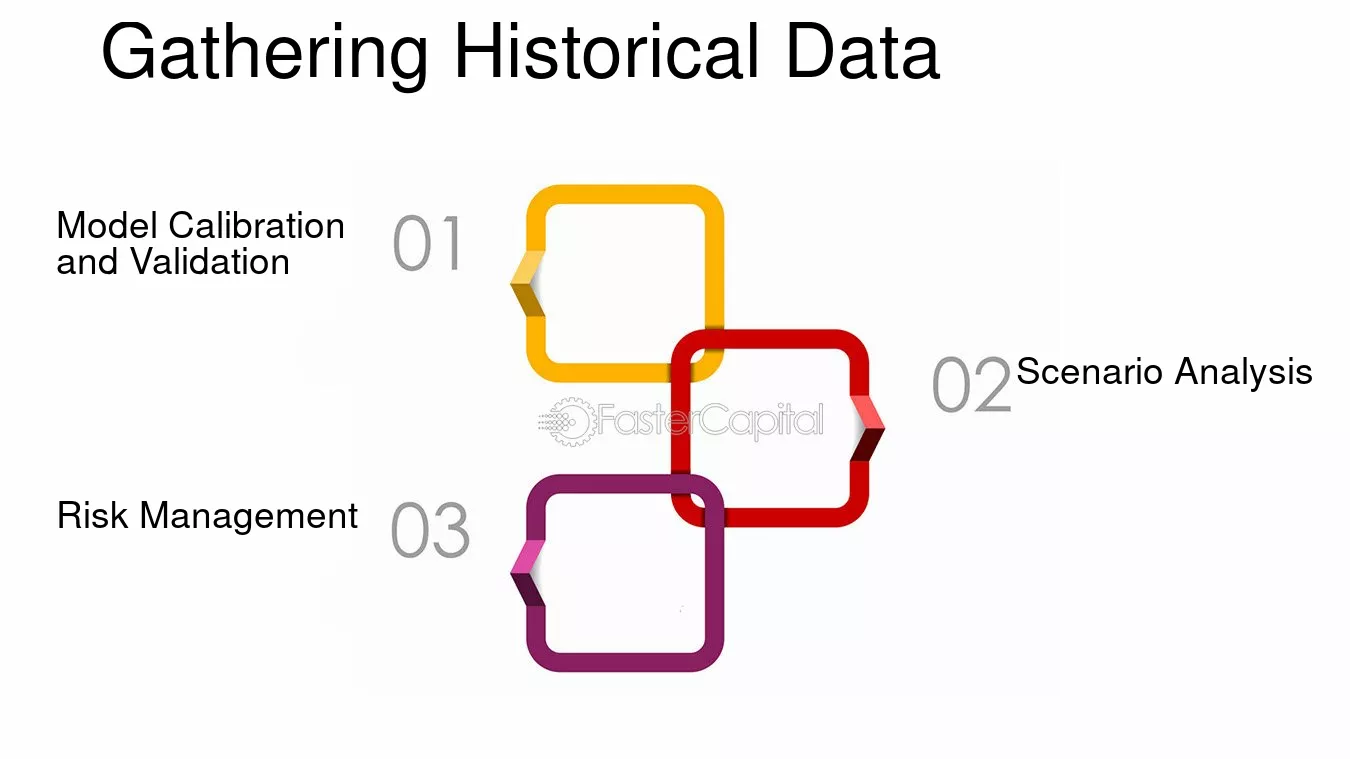 Gathering Historical Data

Model Calibration and Validation 01

02 Scenario Analysis

FasterCapital

Risk Management 03